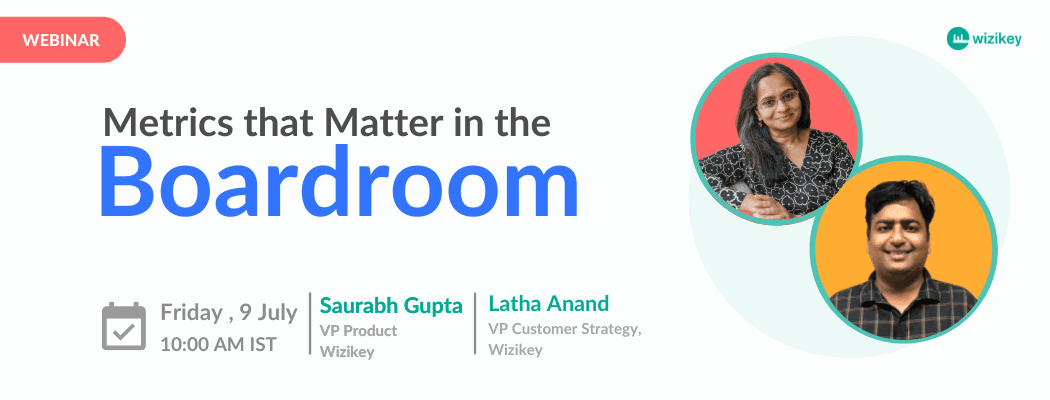 WEBINAR

wizikey

Metrics that Matter in the
Boardroom

Friday , 9 July
10:00 AM IST

Saurabh Gupta
VP Product
Wizikey

Latha Anand
VP Customer Strategy,
Wizikey